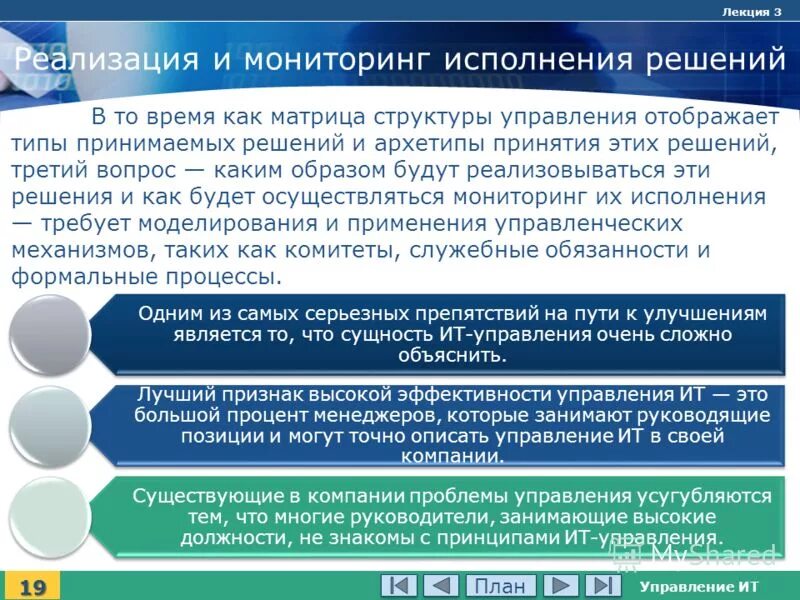 Лекция 3

Реализация и мониторинг исполнения решений

В то время как матрица структуры управления отображает типы принимаемых решений и архетипы принятия этих решений, третий вопрос — каким образом будут реализовываться эти решения и как будет осуществляться мониторинг их исполнения — требует моделирования и применения управленческих механизмов, таких как комитеты, служебные обязанности и формальные процессы.

Одним из самых серьезных препятствий на пути к улучшениям является то, что сущность ИТ-управления очень сложно объяснить.

Лучший признак высокой эффективности управления ИТ — это большой процент менеджеров, которые занимают руководящие позиции и могут точно описать управление ИТ в своей компании.

Существующие в компании проблемы управления усугубляются тем, что многие руководители, занимающие высокие должности, не знакомы с принципами ИТ-управления.

MyShared

19

План

Управление ИТ